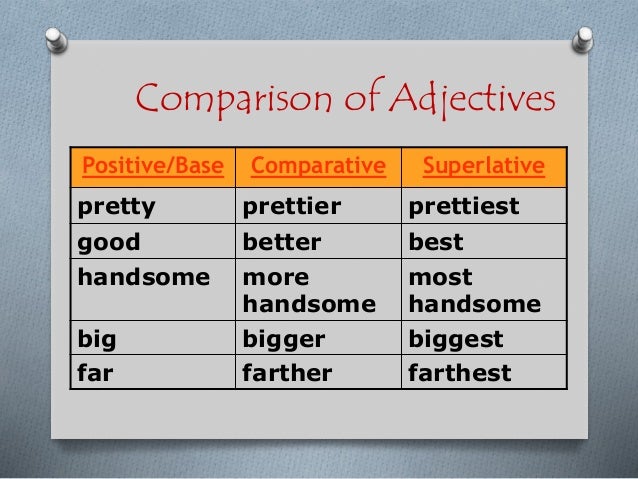 Comparison of Adjectives

| Positive/Base | Comparative | Superlative |
|---|---|---|
| pretty | prettier | prettiest |
| good | better | best |
| handsome | more handsome | most handsome |
| big | bigger | biggest |
| far | farther | farthest |